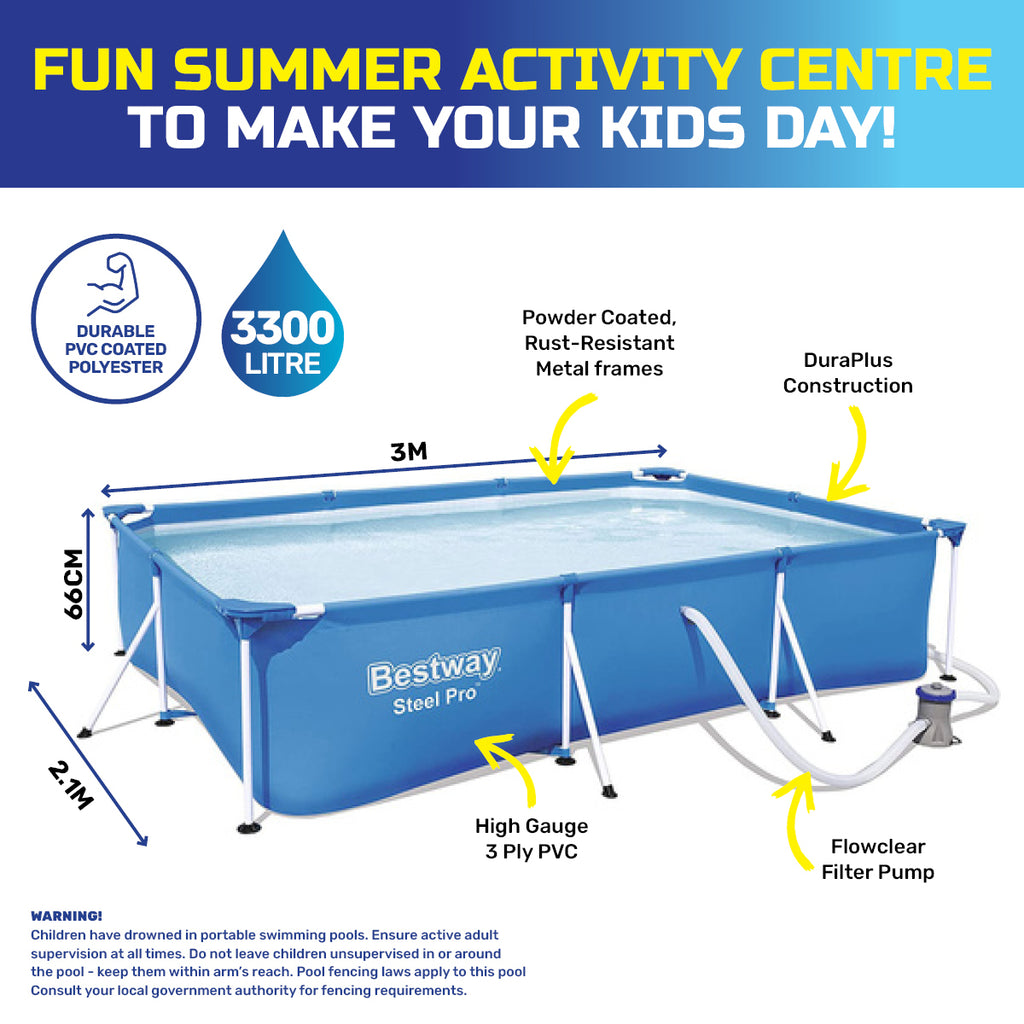 FUN SUMMER ACTIVITY CENTRE
TO MAKE YOUR KIDS DAY!

DURABLE PVC COATED POLYESTER

3300 LITRE

Powder Coated, Rust-Resistant Metal frames

DuraPlus Construction

3M

66CM

2.1M

Bestway
Steel Pro

High Gauge 3 Ply PVC

Flowclear Filter Pump

WARNING!
Children have drowned in portable swimming pools. Ensure active adult supervision at all times. Do not leave children unsupervised in or around the pool - keep them within arm's reach. Pool fencing laws apply to this pool Consult your local government authority for fencing requirements.